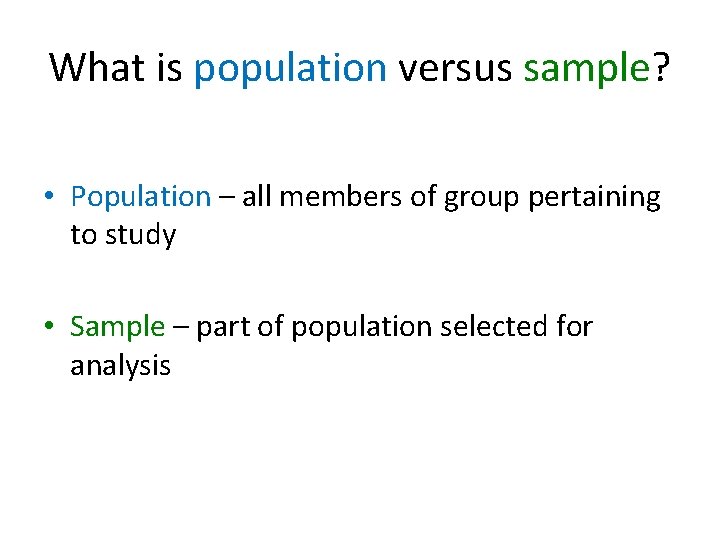 What is population versus sample?

• Population – all members of group pertaining to study

• Sample – part of population selected for analysis